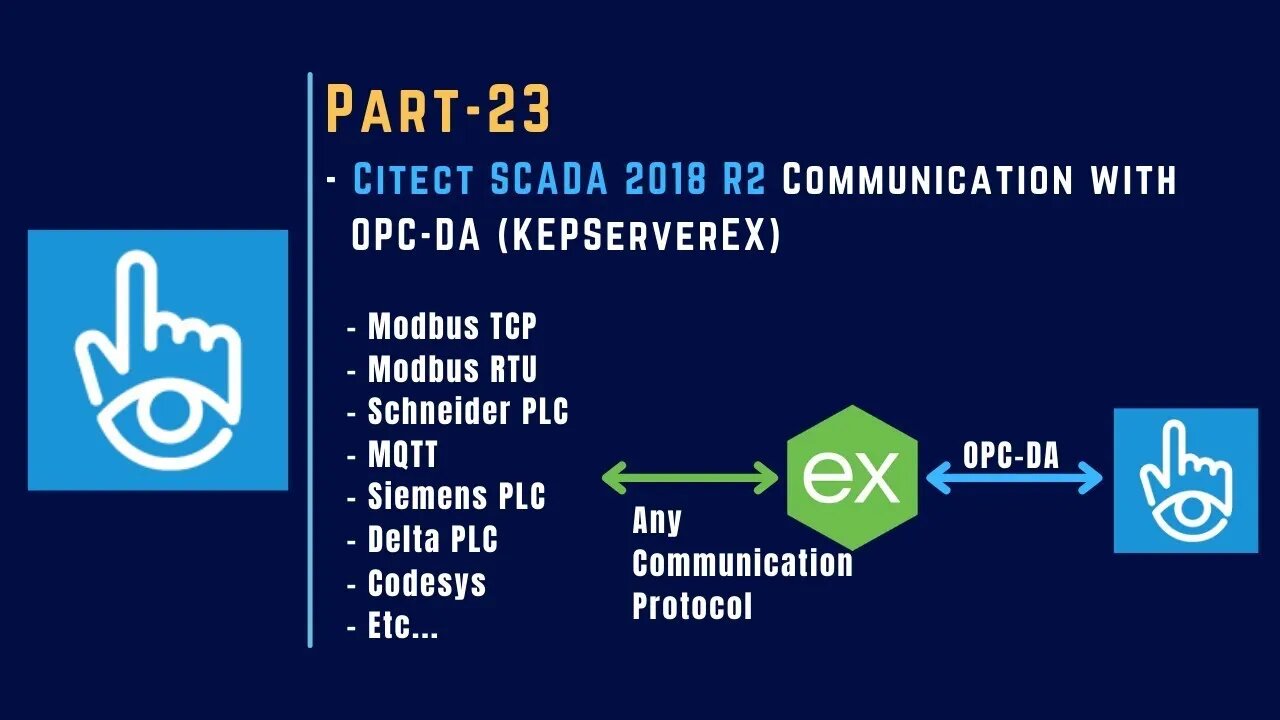 Part-23

- Citect SCADA 2018 R2 Communication with OPC-DA (KEPServerEX)

- Modbus TCP
- Modbus RTU
- Schneider PLC
- MQTT
- Siemens PLC
- Delta PLC
- Codesys
- Etc...

Any Communication Protocol

ex

OPC-DA